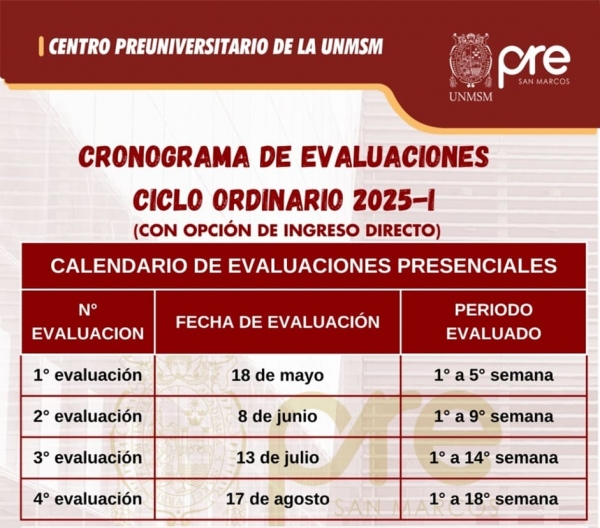 CENTRO PREUNIVERSITARIO DE LA UNMSM

UNMSM

pre SAN MARCOS

CRONOGRAMA DE EVALUACIONES
CICLO ORDINARIO 2025-I
(CON OPCIÓN DE INGRESO DIRECTO)

CALENDARIO DE EVALUACIONES PRESENCIALES

| N° EVALUACION | FECHA DE EVALUACIÓN | PERIODO EVALUADO |
|---|---|---|
| 1° evaluación | 18 de mayo | 1° a 5° semana |
| 2° evaluación | 8 de junio | 1° a 9° semana |
| 3° evaluación | 13 de julio | 1° a 14° semana |
| 4° evaluación | 17 de agosto | 1° a 18° semana |

pre SAN MARCOS